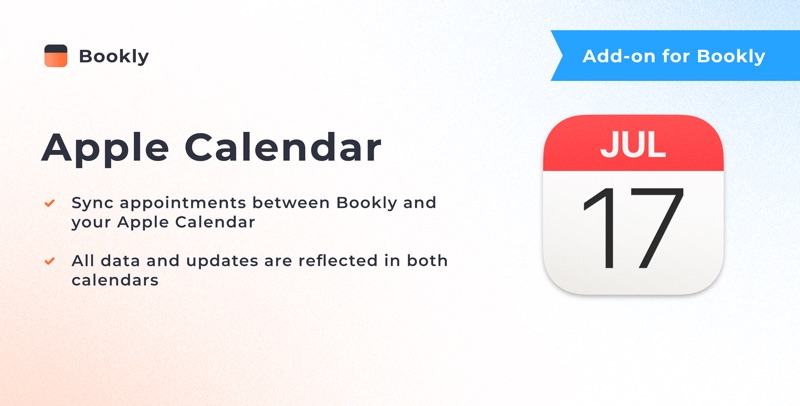 Bookly

Add-on for Bookly

Apple Calendar

Sync appointments between Bookly and your Apple Calendar

All data and updates are reflected in both calendars

JUL
17